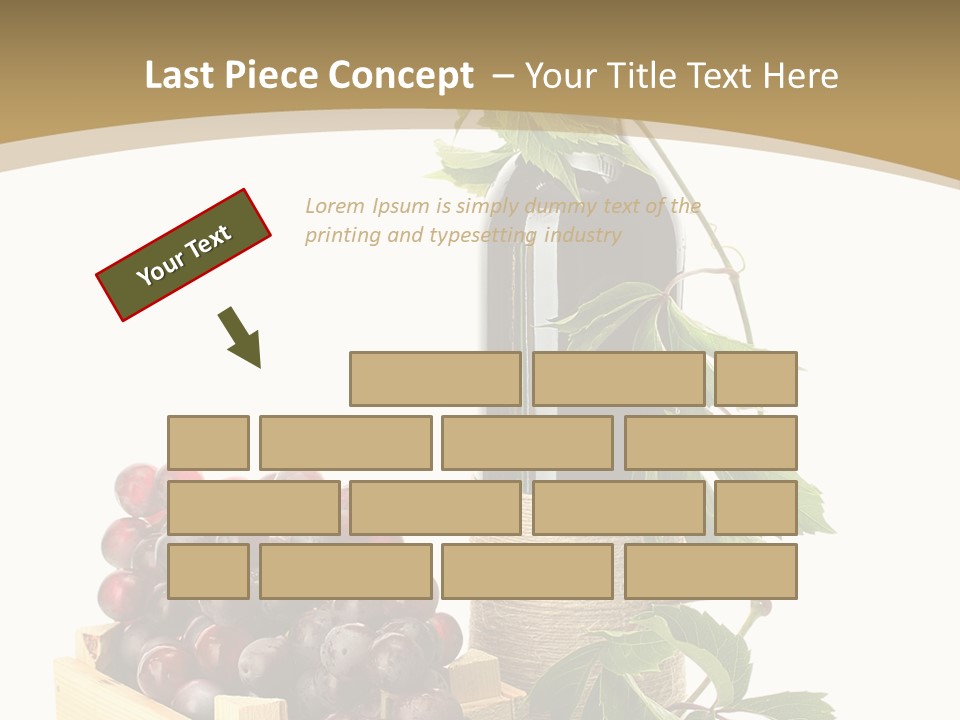 Last Piece Concept – Your Title Text Here

Your Text

Lorem Ipsum is simply dummy text of the printing and typesetting industry